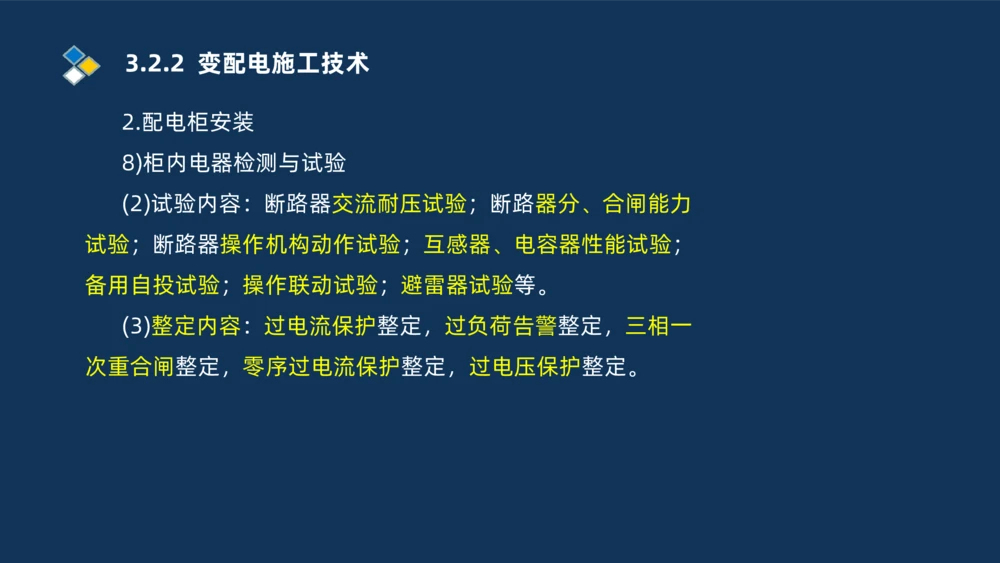 3.2.2 变配电施工技术

2.配电柜安装

8)柜内电器检测与试验

(2)试验内容：断路器交流耐压试验；断路器分、合闸能力试验；断路器操作机构动作试验；互感器、电容器性能试验；备用自投试验；操作联动试验；避雷器试验等。

(3)整定内容：过电流保护整定，过负荷告警整定，三相一次重合闸整定，零序过电流保护整定，过电压保护整定。